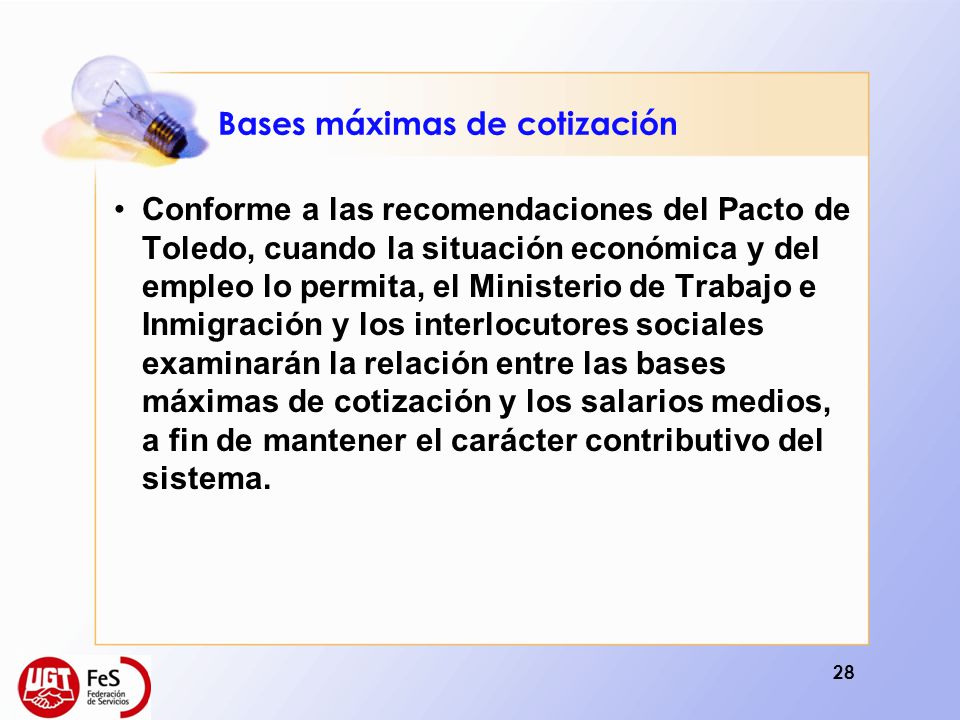 Bases máximas de cotización

• Conforme a las recomendaciones del Pacto de Toledo, cuando la situación económica y del empleo lo permita, el Ministerio de Trabajo e Inmigración y los interlocutores sociales examinarán la relación entre las bases máximas de cotización y los salarios medios, a fin de mantener el carácter contributivo del sistema.

UGT FeS Federación de Servicios

28